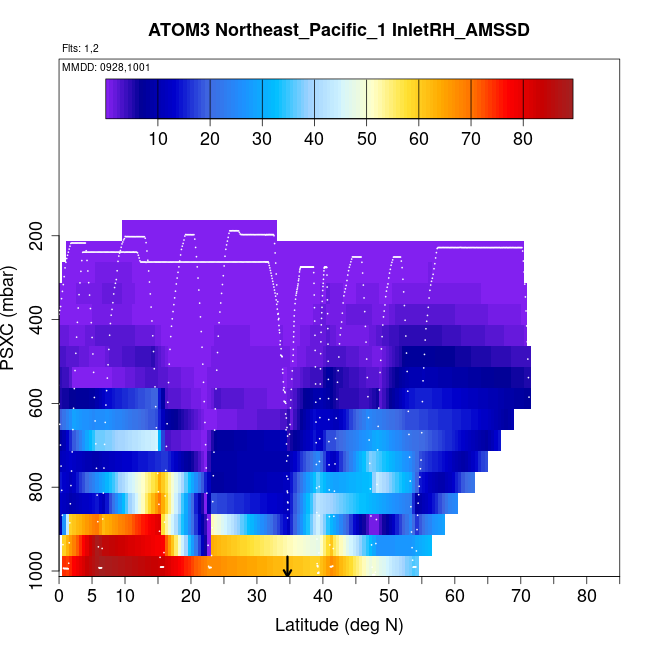 ATOM3 Northeast_Pacific_1 InletRH_AMSSD

Flts: 1,2

MMDD: 0928,1001

10 20 30 40 50 60 70 80

PSXC (mbar)

200
400
600
800
1000

0 5 10 20 30 40 50 60 70 80

Latitude (deg N)